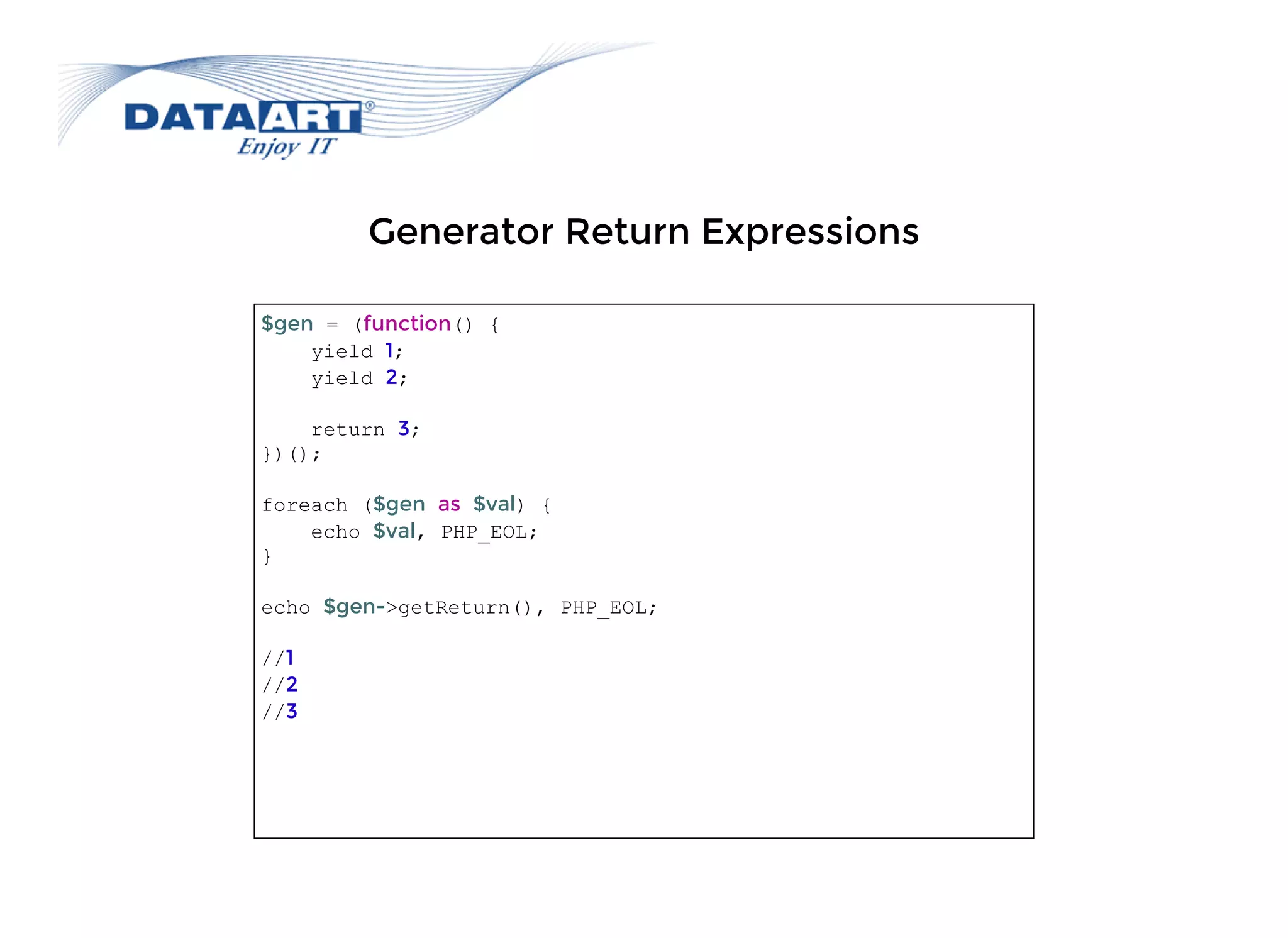 DATAART®
Enjoy IT

Generator Return Expressions

$gen = (function() {
    yield 1;
    yield 2;

    return 3;
})();

foreach ($gen as $val) {
    echo $val, PHP_EOL;
}

echo $gen->getReturn(), PHP_EOL;

//1
//2
//3